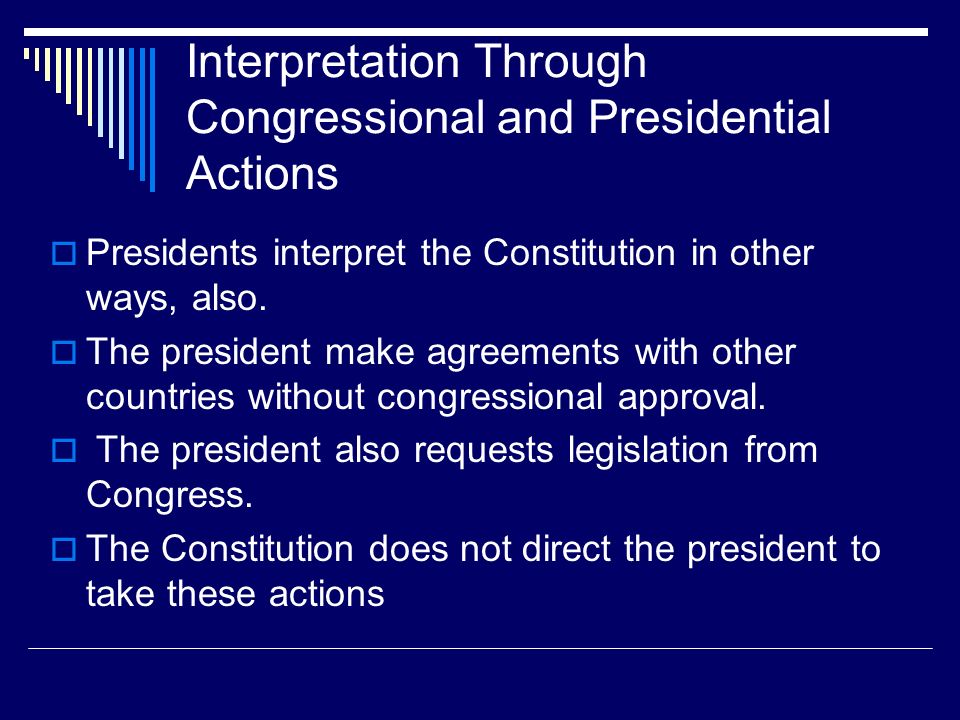 Interpretation Through Congressional and Presidential Actions

Presidents interpret the Constitution in other ways, also.

The president make agreements with other countries without congressional approval.

The president also requests legislation from Congress.

The Constitution does not direct the president to take these actions